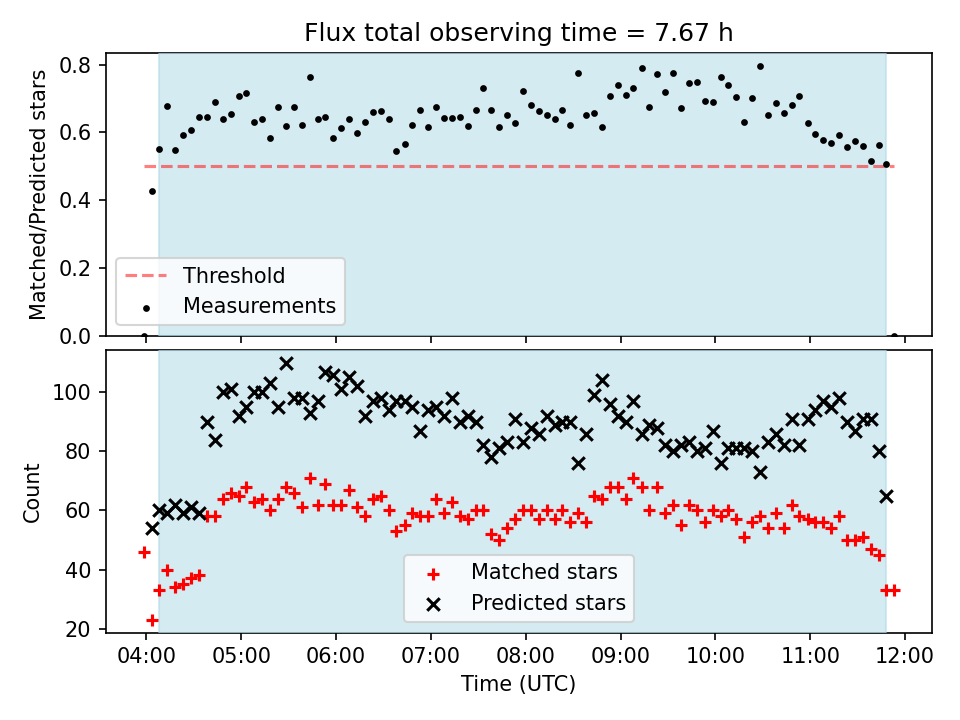 Flux total observing time = 7.67 h

Matched/Predicted stars

0.8
0.6
0.4
0.2
0.0

Threshold
Measurements

Count

100
80
60
40
20

Matched stars
Predicted stars

04:00 05:00 06:00 07:00 08:00 09:00 10:00 11:00 12:00

Time (UTC)